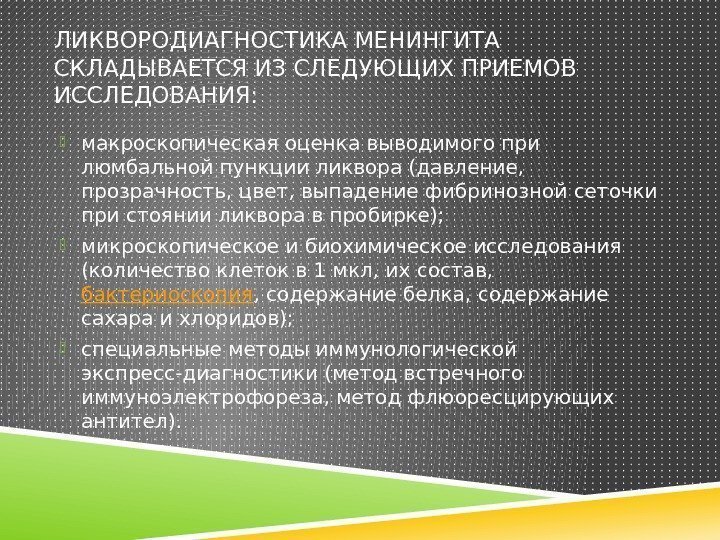 ЛИКВОРОДИАГНОСТИКА МЕНИНГИТА СКЛАДЫВАЕТСЯ ИЗ СЛЕДУЮЩИХ ПРИЕМОВ ИССЛЕДОВАНИЯ:

макроскопическая оценка выводимого при люмбальной пункции ликвора (давление, прозрачность, цвет, выпадение фибринозной сеточки при стоянии ликвора в пробирке);

микроскопическое и биохимическое исследования (количество клеток в 1 мкл, их состав, бактериоскопия, содержание белка, содержание сахара и хлоридов);

специальные методы иммунологической экспресс-диагностики (метод встречного иммуноэлектрофореза, метод флюоресцирующих антител).